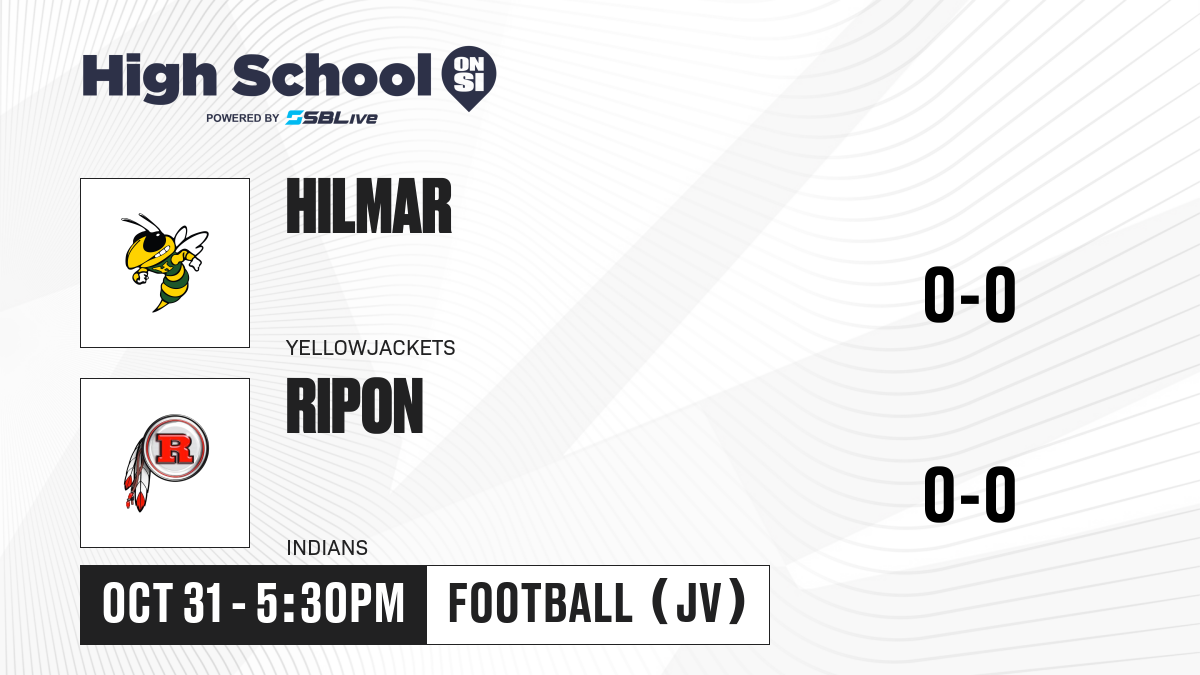 High School ON SI
POWERED BY SBLive

HILMAR
YELLOWJACKETS
0-0

R
RIPON
INDIANS
0-0

OCT 31 - 5:30PM
FOOTBALL (JV)